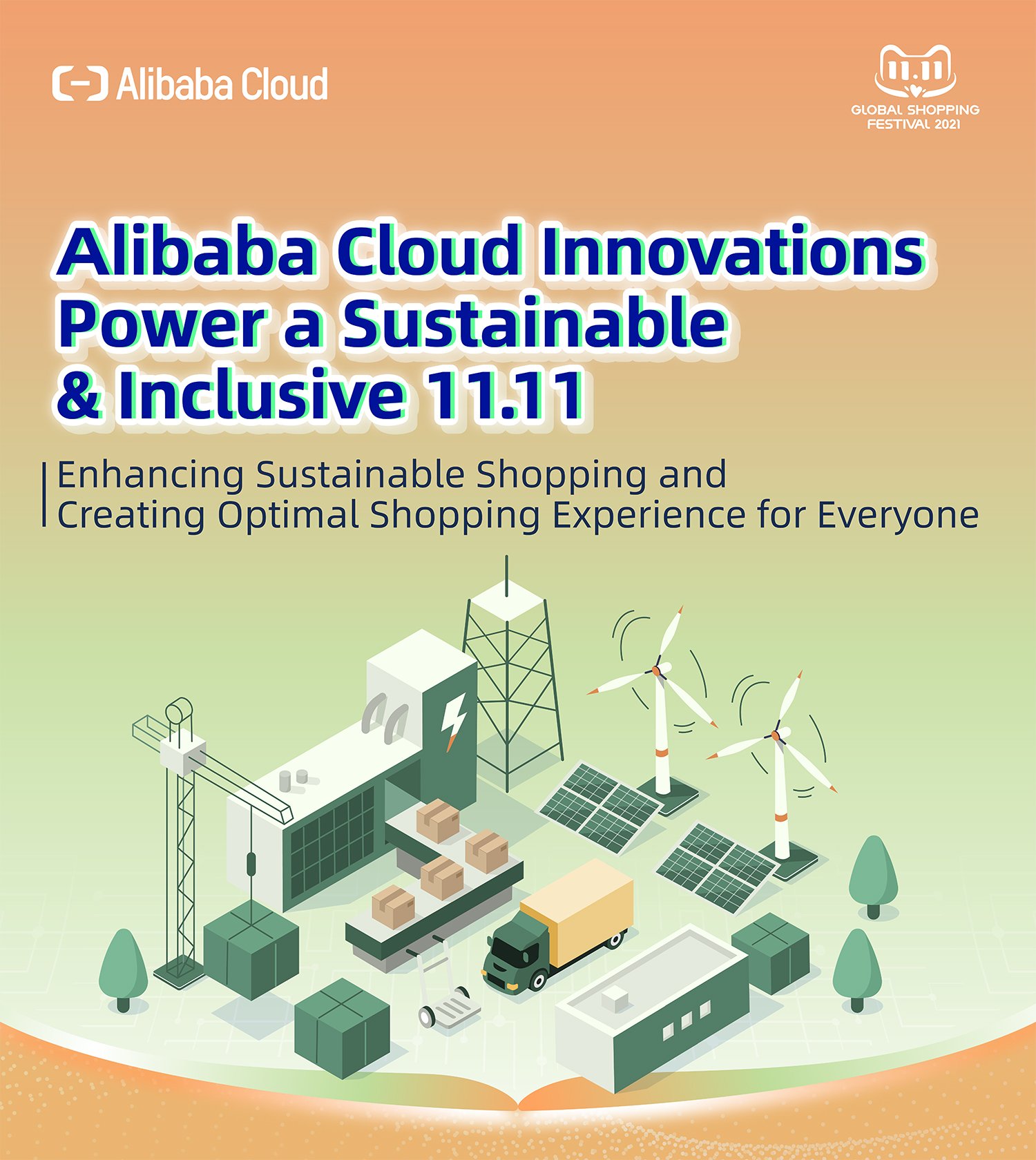 Alibaba Cloud

11.11
GLOBAL SHOPPING FESTIVAL 2021

Alibaba Cloud Innovations Power a Sustainable & Inclusive 11.11

Enhancing Sustainable Shopping and Creating Optimal Shopping Experience for Everyone